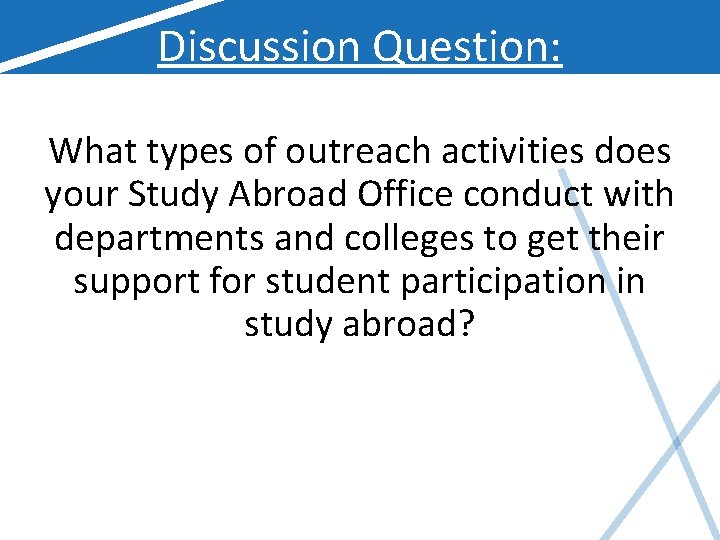 Discussion Question:

What types of outreach activities does your Study Abroad Office conduct with departments and colleges to get their support for student participation in study abroad?